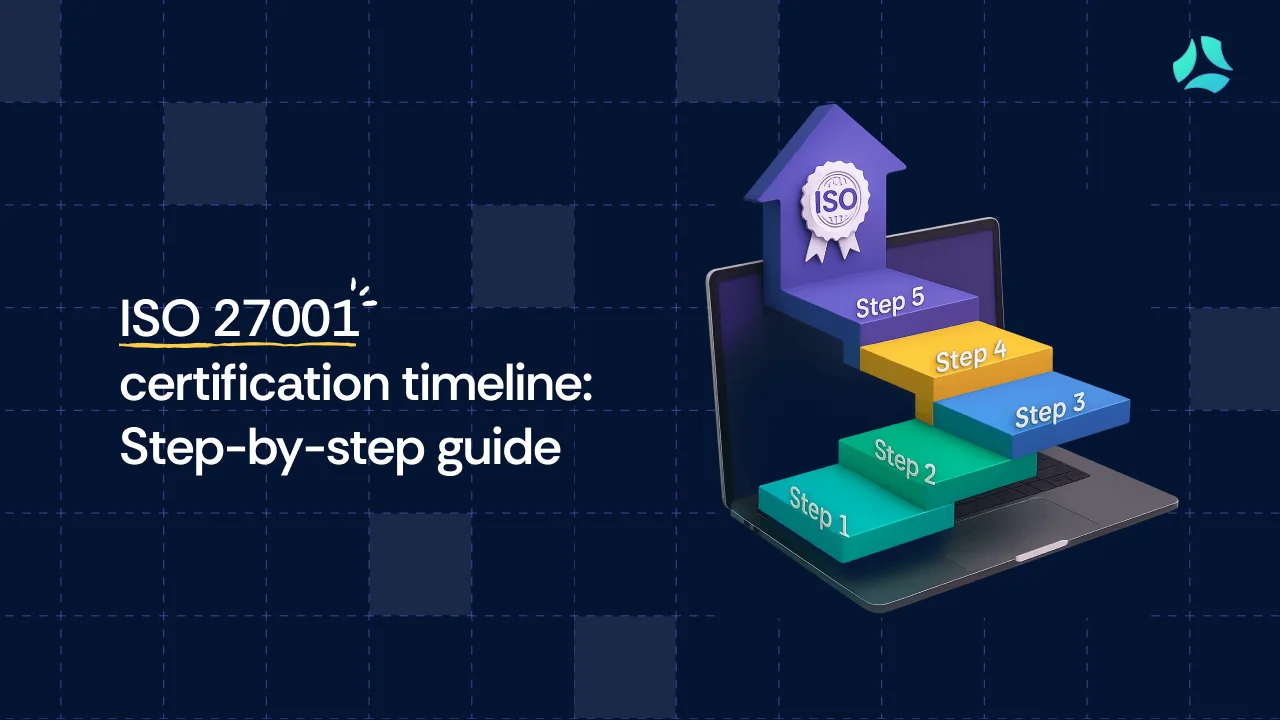 ISO 27001 certification timeline: Step-by-step guide

ISO

Step 5

Step 4

Step 3

Step 2

Step 1